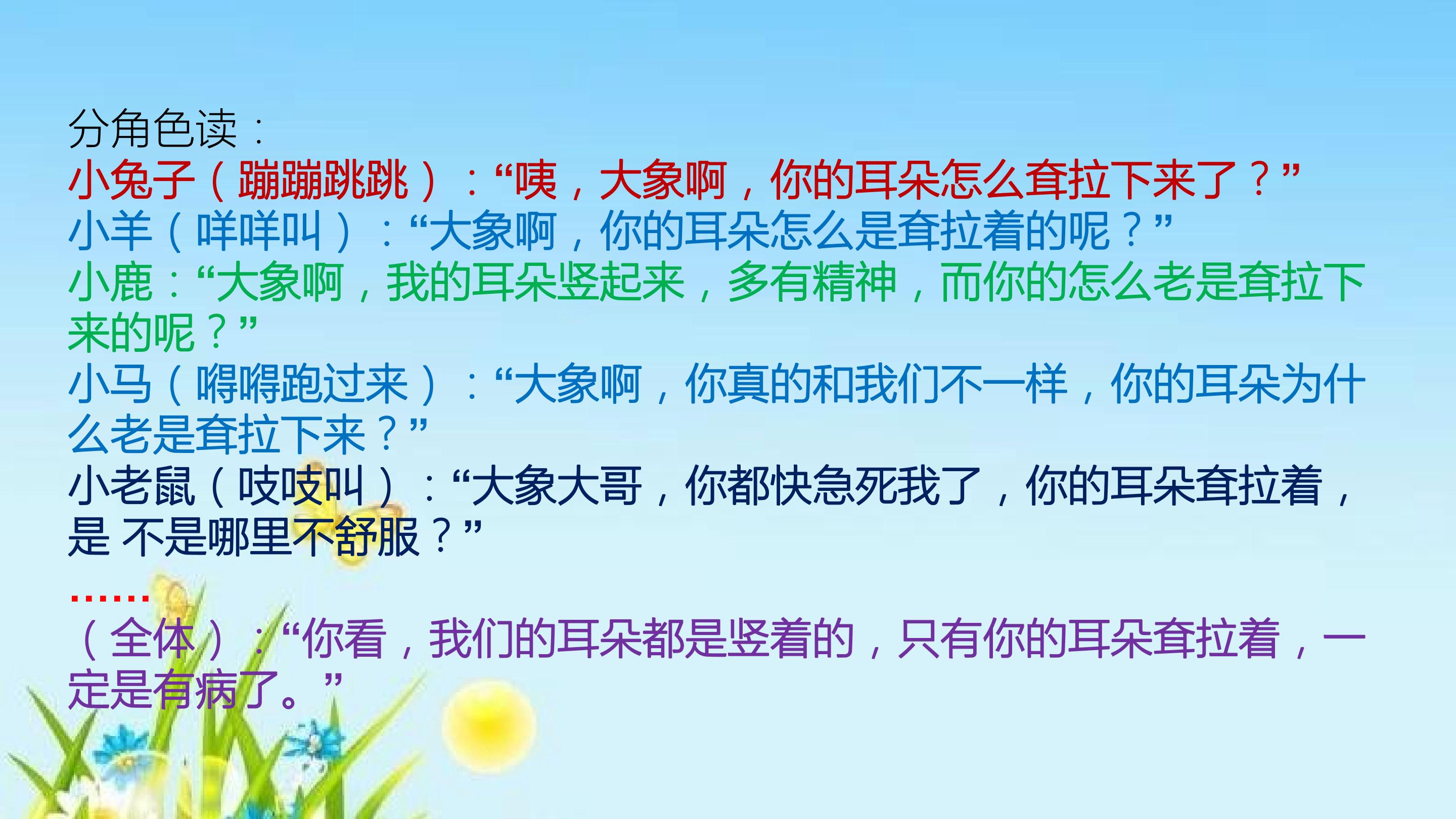 分角色读：

小兔子（蹦蹦跳跳）：“咦，大象啊，你的耳朵怎么耷拉下来了？”

小羊（咩咩叫）：“大象啊，你的耳朵怎么是耷拉着的呢？”

小鹿：“大象啊，我的耳朵竖起来，多有精神，而你的怎么老是耷拉下来的呢？”

小马（嘚嘚跑过来）：“大象啊，你真的和我们不一样，你的耳朵为什么老是耷拉下来？”

小老鼠（吱吱叫）：“大象大哥，你都快急死我了，你的耳朵耷拉着，是 不是哪里不舒服？”

……

（全体）：“你看，我们的耳朵都是竖着的，只有你的耳朵耷拉着，一定是有病了。”